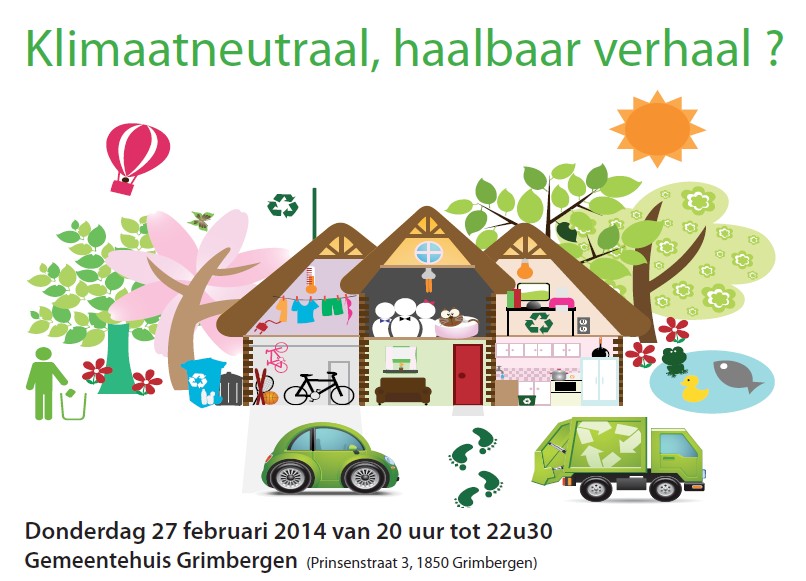 Klimaatneutraal, haalbaar verhaal ?

Donderdag 27 februari 2014 van 20 uur tot 22u30
Gemeentehuis Grimbergen (Prinsenstraat 3, 1850 Grimbergen)